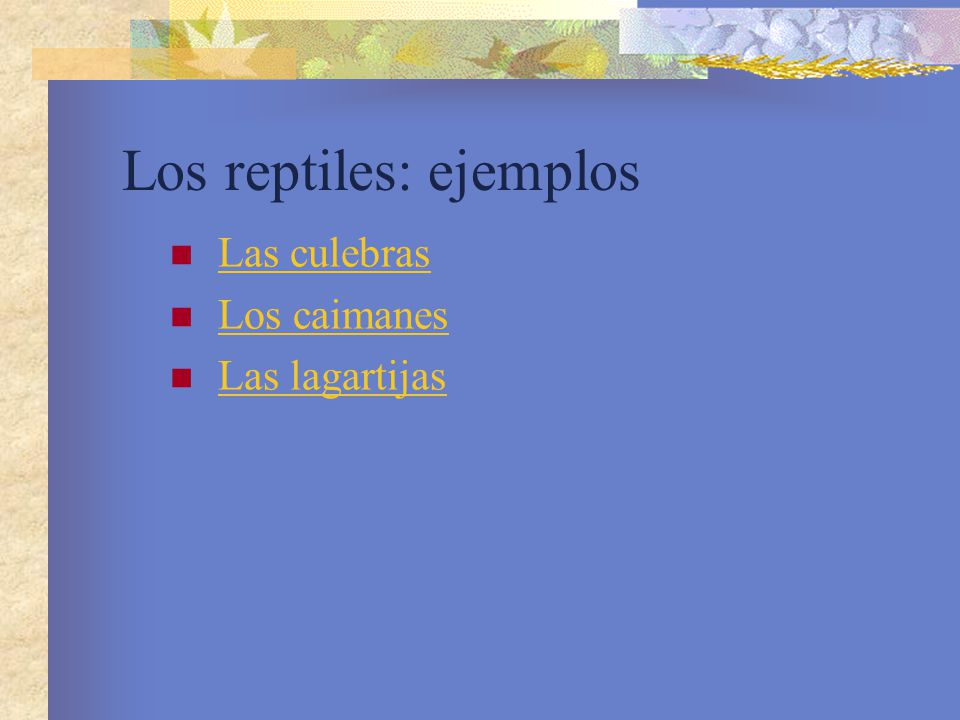 Los reptiles: ejemplos

- Las culebras
- Los caimanes
- Las lagartijas